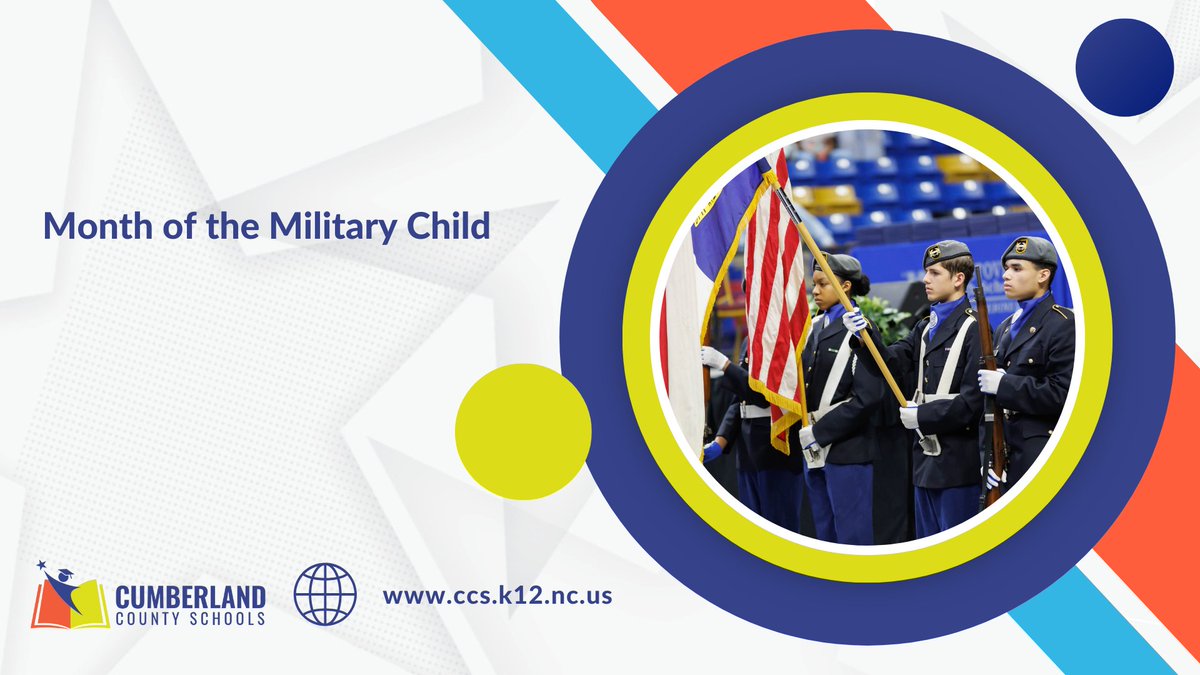 Month of the Military Child

CUMBERLAND COUNTY SCHOOLS

www.ccs.k12.nc.us